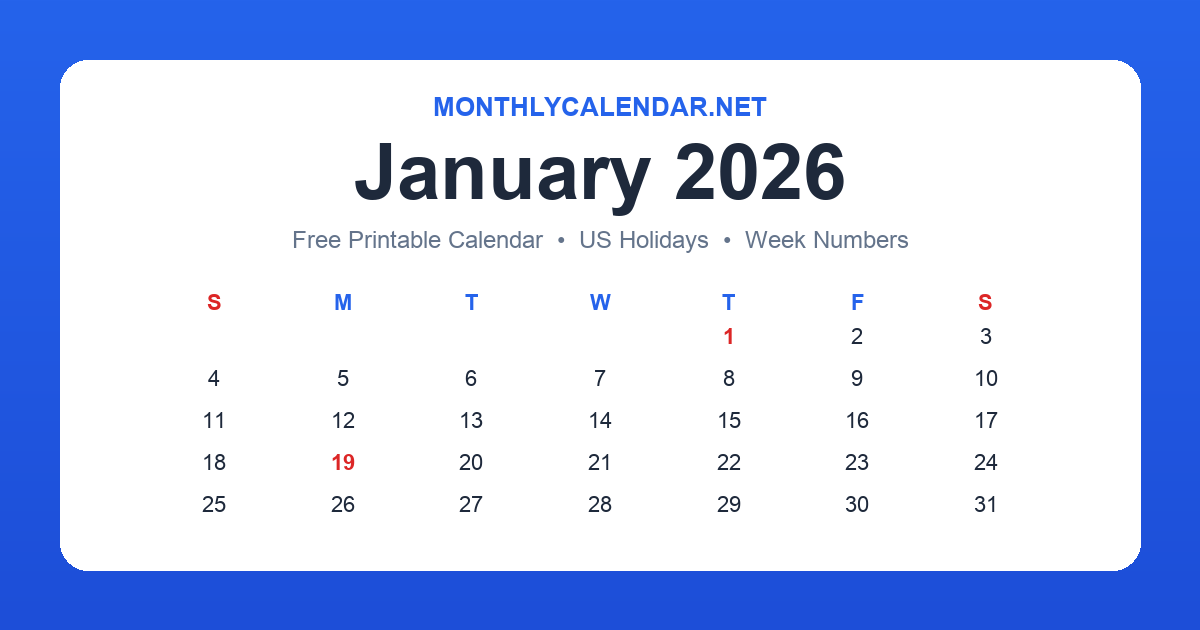 MONTHLYCALENDAR.NET

January 2026

Free Printable Calendar • US Holidays • Week Numbers

| S | M | T | W | T | F | S |
|---|---|---|---|---|---|---|
| | | | | 1 | 2 | 3 |
| 4 | 5 | 6 | 7 | 8 | 9 | 10 |
| 11 | 12 | 13 | 14 | 15 | 16 | 17 |
| 18 | 19 | 20 | 21 | 22 | 23 | 24 |
| 25 | 26 | 27 | 28 | 29 | 30 | 31 |